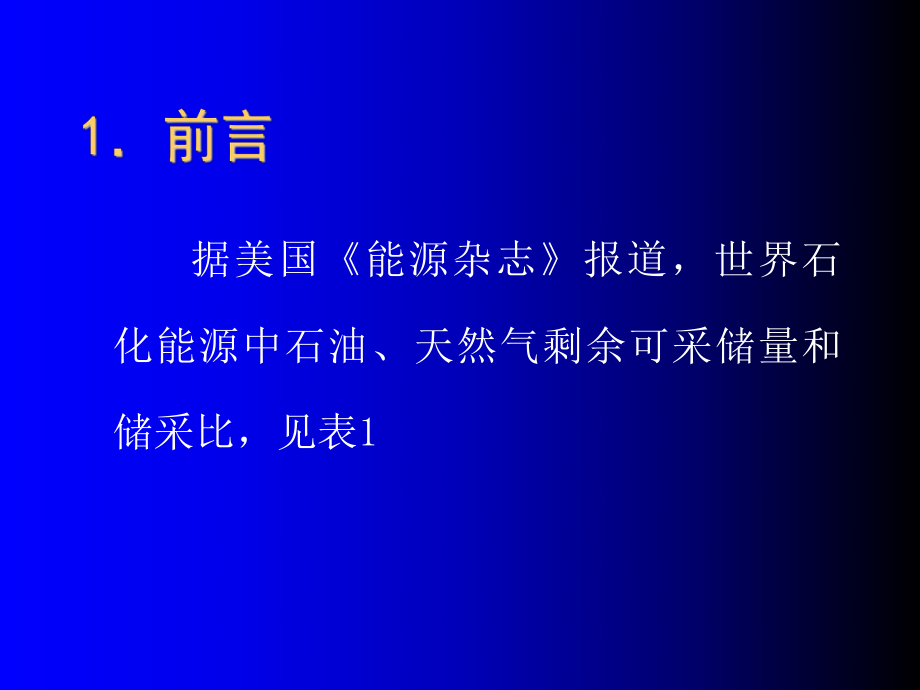 1．前言

据美国《能源杂志》报道，世界石化能源中石油、天然气剩余可采储量和储采比，见表1